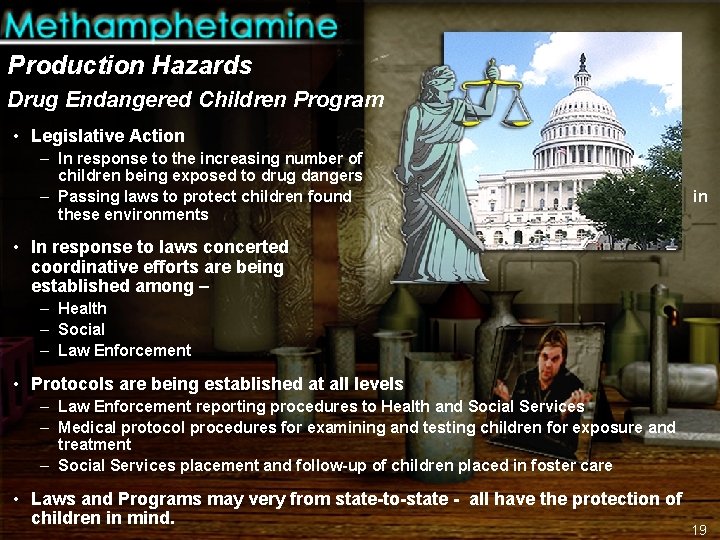 Methamphetamine

Production Hazards

Drug Endangered Children Program

• Legislative Action
– In response to the increasing number of children being exposed to drug dangers
– Passing laws to protect children found in these environments

• In response to laws concerted coordinative efforts are being established among –
– Health
– Social
– Law Enforcement

• Protocols are being established at all levels
– Law Enforcement reporting procedures to Health and Social Services
– Medical protocol procedures for examining and testing children for exposure and treatment
– Social Services placement and follow-up of children placed in foster care

• Laws and Programs may very from state-to-state - all have the protection of children in mind.

19